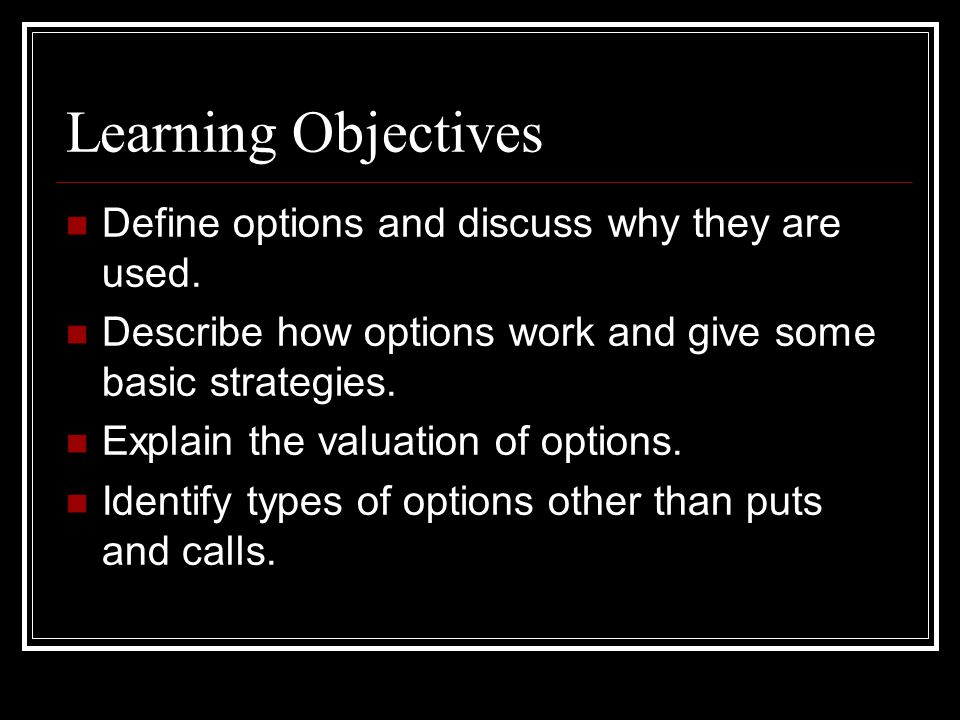 Learning Objectives

- Define options and discuss why they are used.
- Describe how options work and give some basic strategies.
- Explain the valuation of options.
- Identify types of options other than puts and calls.